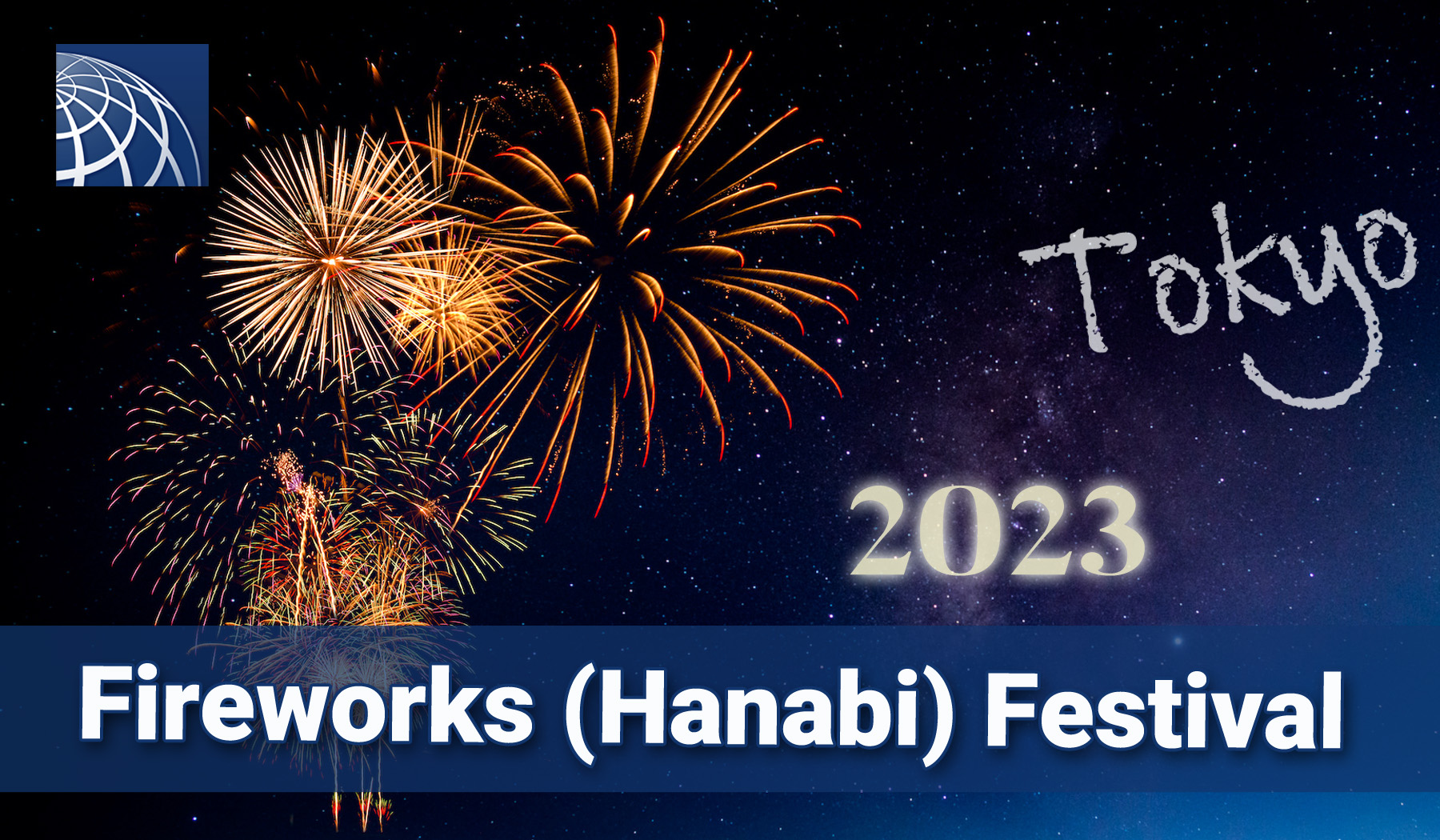 Tokyo

2023

Fireworks (Hanabi) Festival